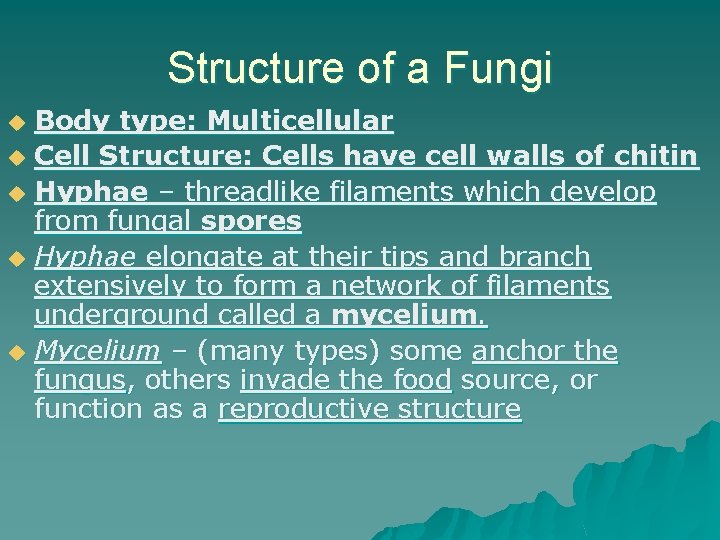 Structure of a Fungi

Body type: Multicellular

Cell Structure: Cells have cell walls of chitin

Hyphae – threadlike filaments which develop from fungal spores

Hyphae elongate at their tips and branch extensively to form a network of filaments underground called a mycelium.

Mycelium – (many types) some anchor the fungus, others invade the food source, or function as a reproductive structure